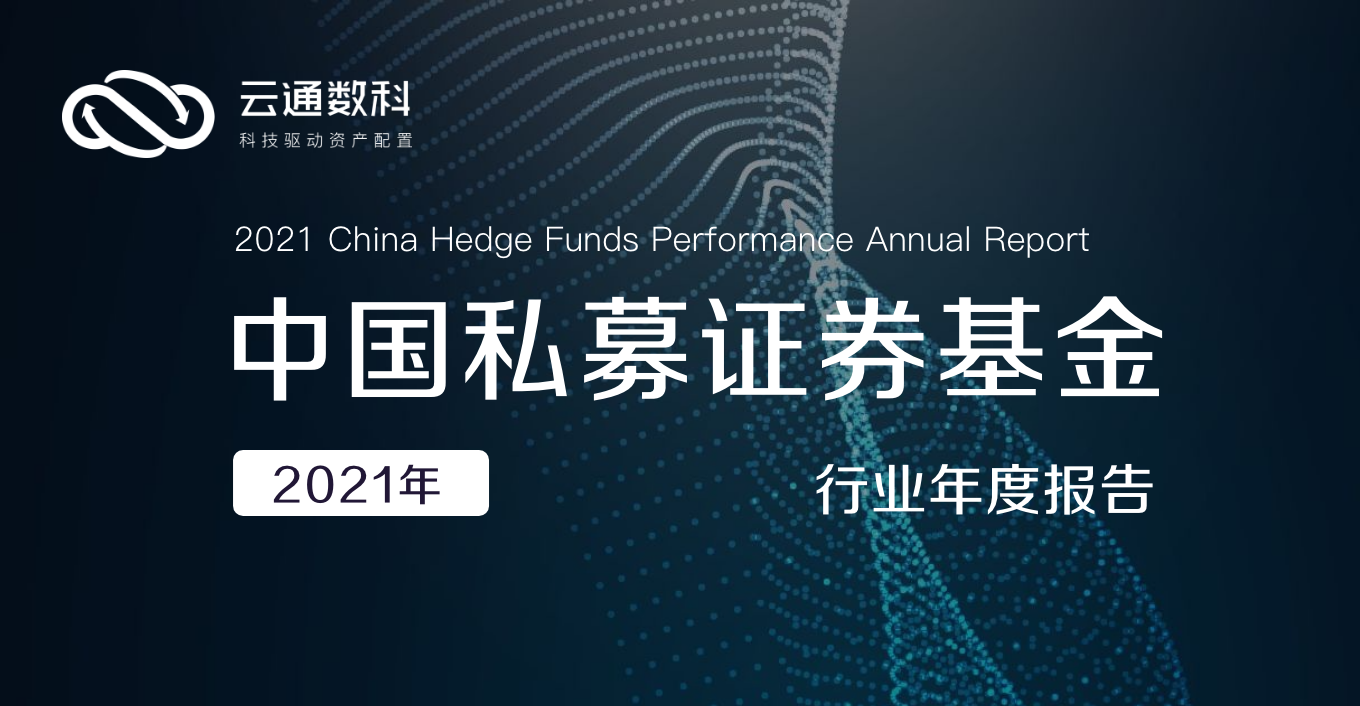 云通数科
科技驱动资产配置

2021 China Hedge Funds Performance Annual Report

中国私募证券基金

2021年

行业年度报告